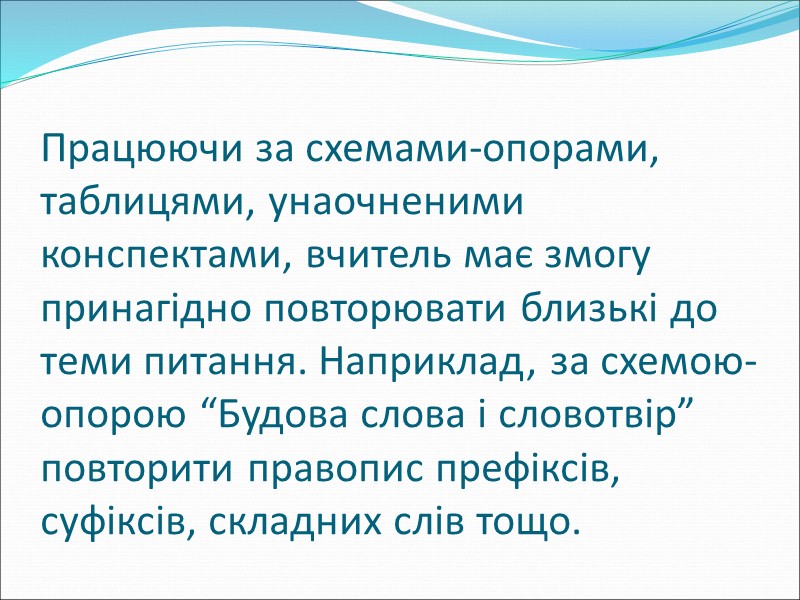 Працюючи за схемами-опорами, таблицями, унаочненими конспектами, вчитель має змогу принагідно повторювати близькі до теми питання. Наприклад, за схемою-опорою “Будова слова і словотвір” повторити правопис префіксів, суфіксів, складних слів тощо.